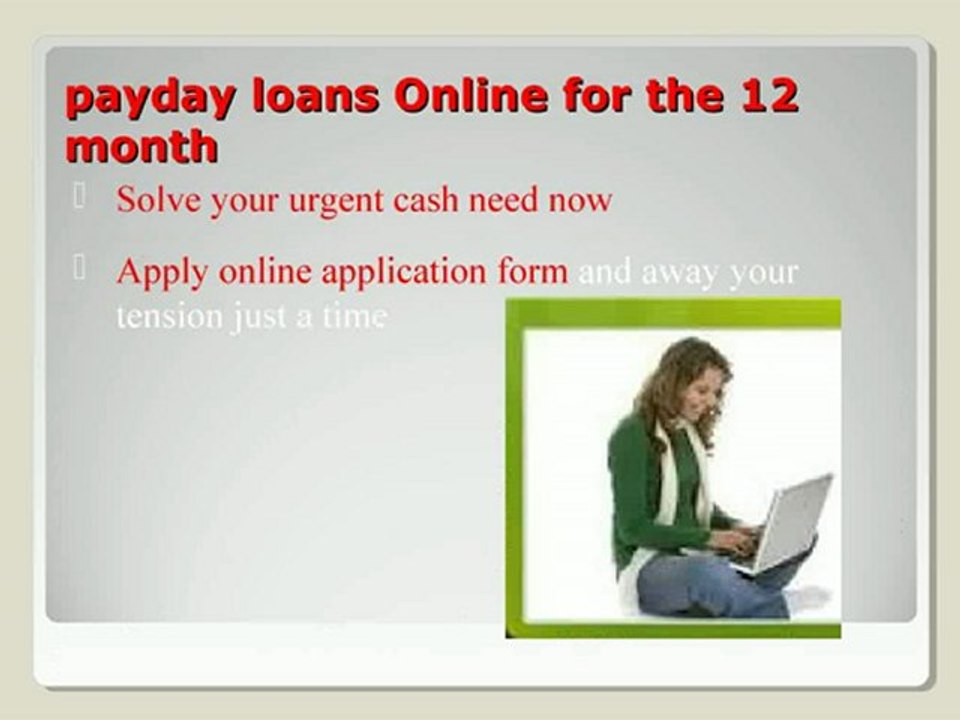 payday loans Online for the 12 month

Solve your urgent cash need now

Apply online application form and away your tension just a time